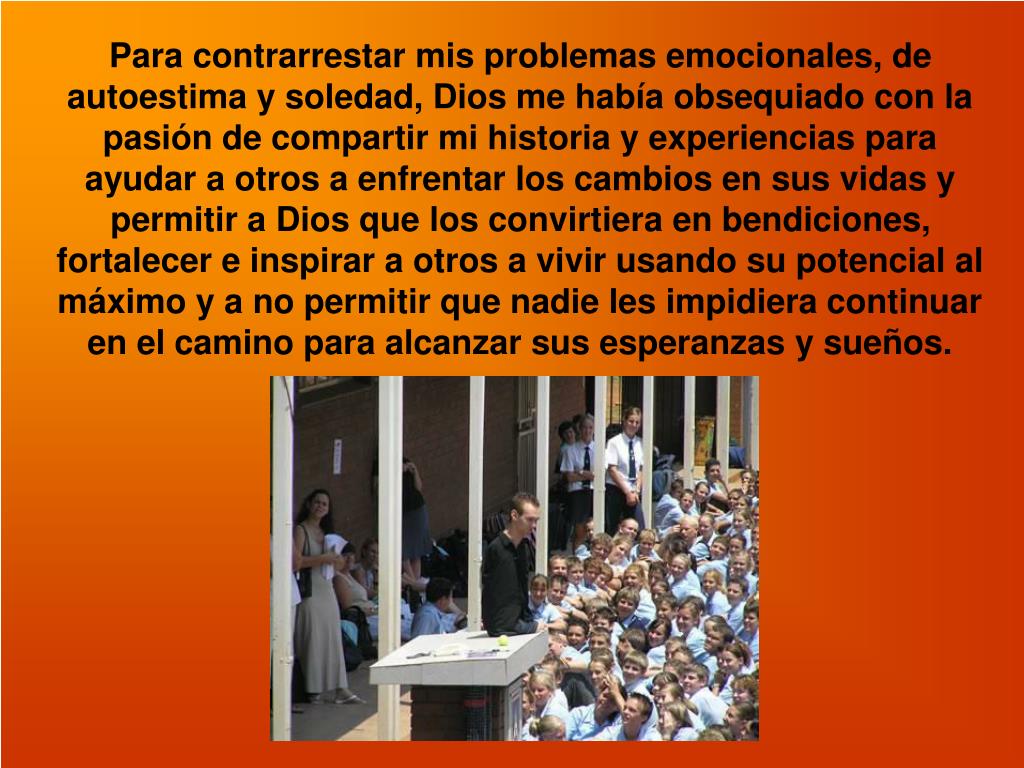 Para contrarrestar mis problemas emocionales, de autoestima y soledad, Dios me había obsequiado con la pasión de compartir mi historia y experiencias para ayudar a otros a enfrentar los cambios en sus vidas y permitir a Dios que los convirtiera en bendiciones, fortalecer e inspirar a otros a vivir usando su potencial al máximo y a no permitir que nadie les impidiera continuar en el camino para alcanzar sus esperanzas y sueños.